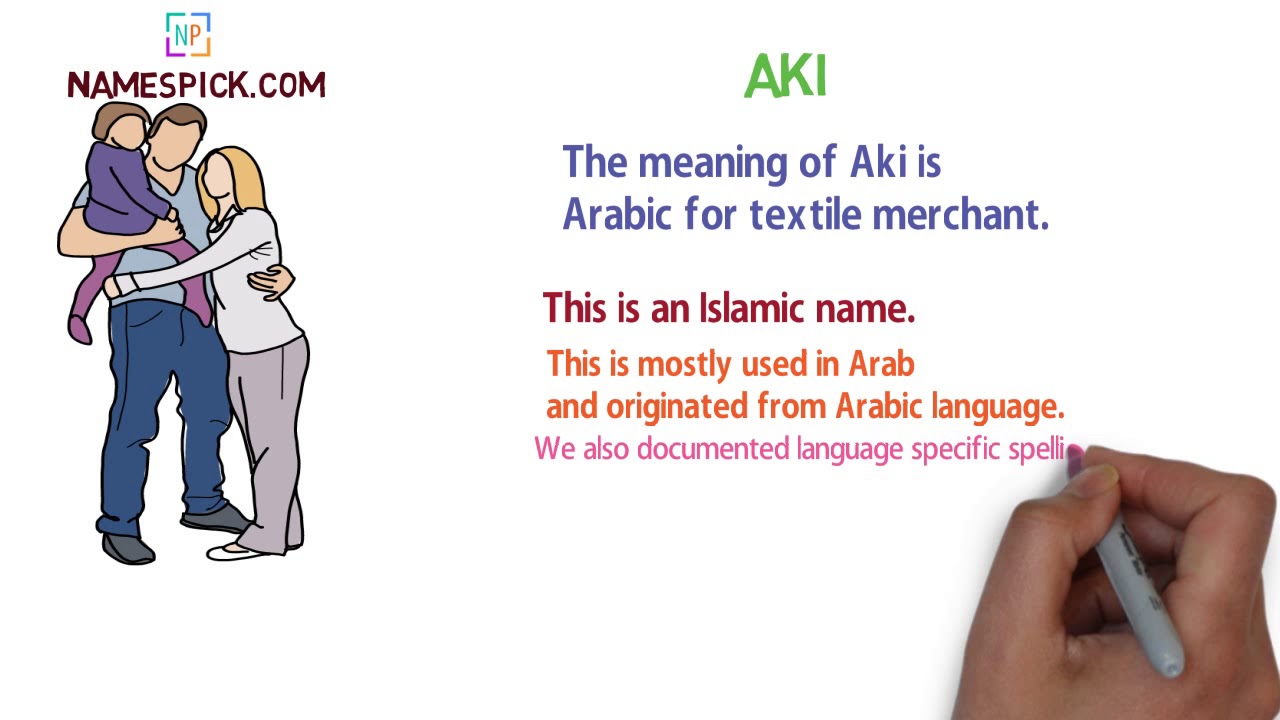 NP

NAMESPICK.COM

AKI

The meaning of Aki is Arabic for textile merchant.

This is an Islamic name.

This is mostly used in Arab and originated from Arabic language.

We also documented language specific spelli